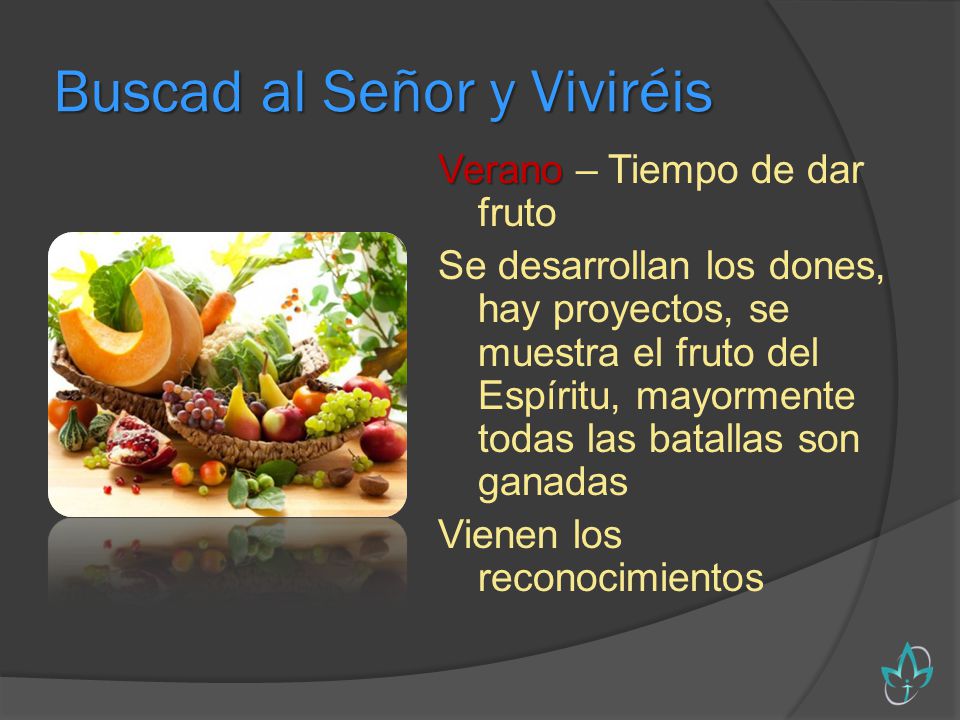 Buscad al Señor y Viviréis

Verano – Tiempo de dar fruto

Se desarrollan los dones, hay proyectos, se muestra el fruto del Espíritu, mayormente todas las batallas son ganadas

Vienen los reconocimientos